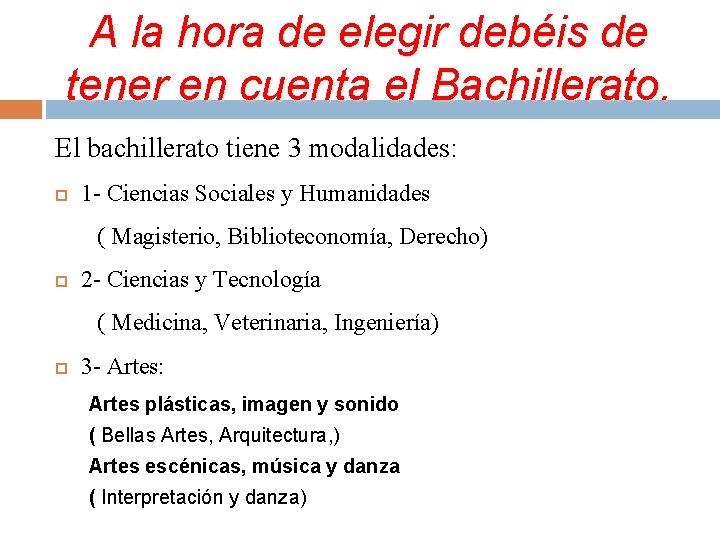 A la hora de elegir debéis de tener en cuenta el Bachillerato.

El bachillerato tiene 3 modalidades:

1- Ciencias Sociales y Humanidades

( Magisterio, Biblioteconomía, Derecho)

2- Ciencias y Tecnología

( Medicina, Veterinaria, Ingeniería)

3- Artes:

Artes plásticas, imagen y sonido

( Bellas Artes, Arquitectura,)

Artes escénicas, música y danza

( Interpretación y danza)